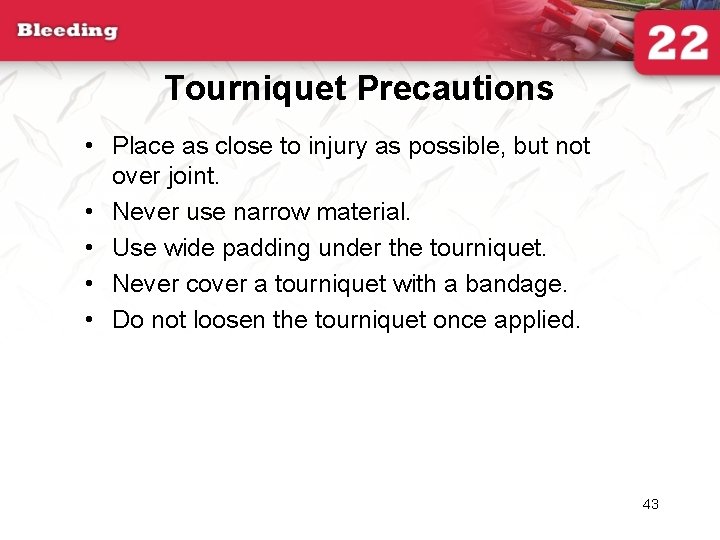 Bleeding

22

Tourniquet Precautions

• Place as close to injury as possible, but not over joint.
• Never use narrow material.
• Use wide padding under the tourniquet.
• Never cover a tourniquet with a bandage.
• Do not loosen the tourniquet once applied.

43